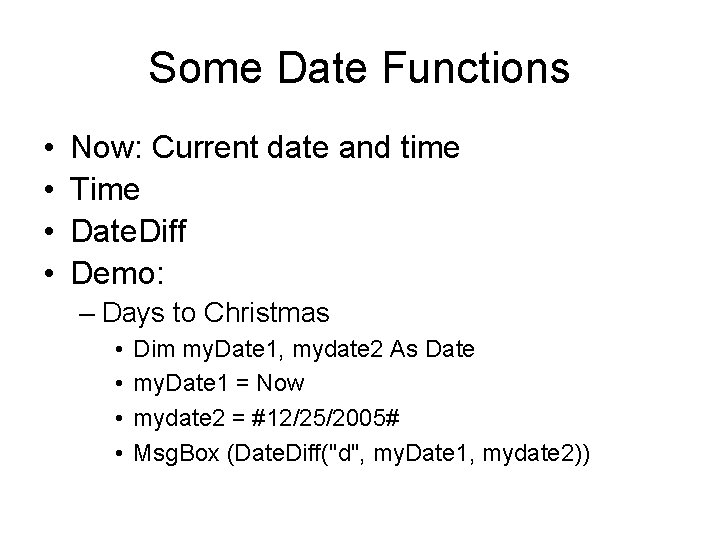 Some Date Functions

• Now: Current date and time
• Time
• DateDiff
• Demo:
 – Days to Christmas
  • Dim myDate1, mydate2 As Date
  • myDate1 = Now
  • mydate2 = #12/25/2005#
  • MsgBox (DateDiff("d", myDate1, mydate2))